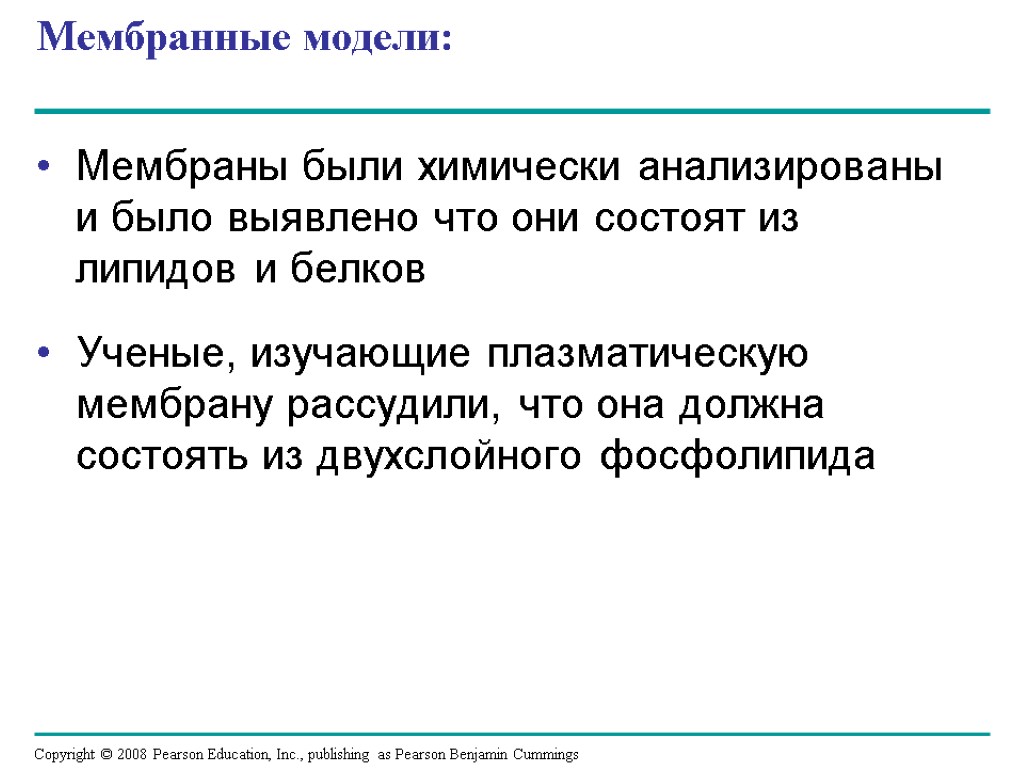 Мембранные модели:

• Мембраны были химически анализированы и было выявлено что они состоят из липидов и белков

• Ученые, изучающие плазматическую мембрану рассудили, что она должна состоять из двухслойного фосфолипида

Copyright © 2008 Pearson Education, Inc., publishing as Pearson Benjamin Cummings